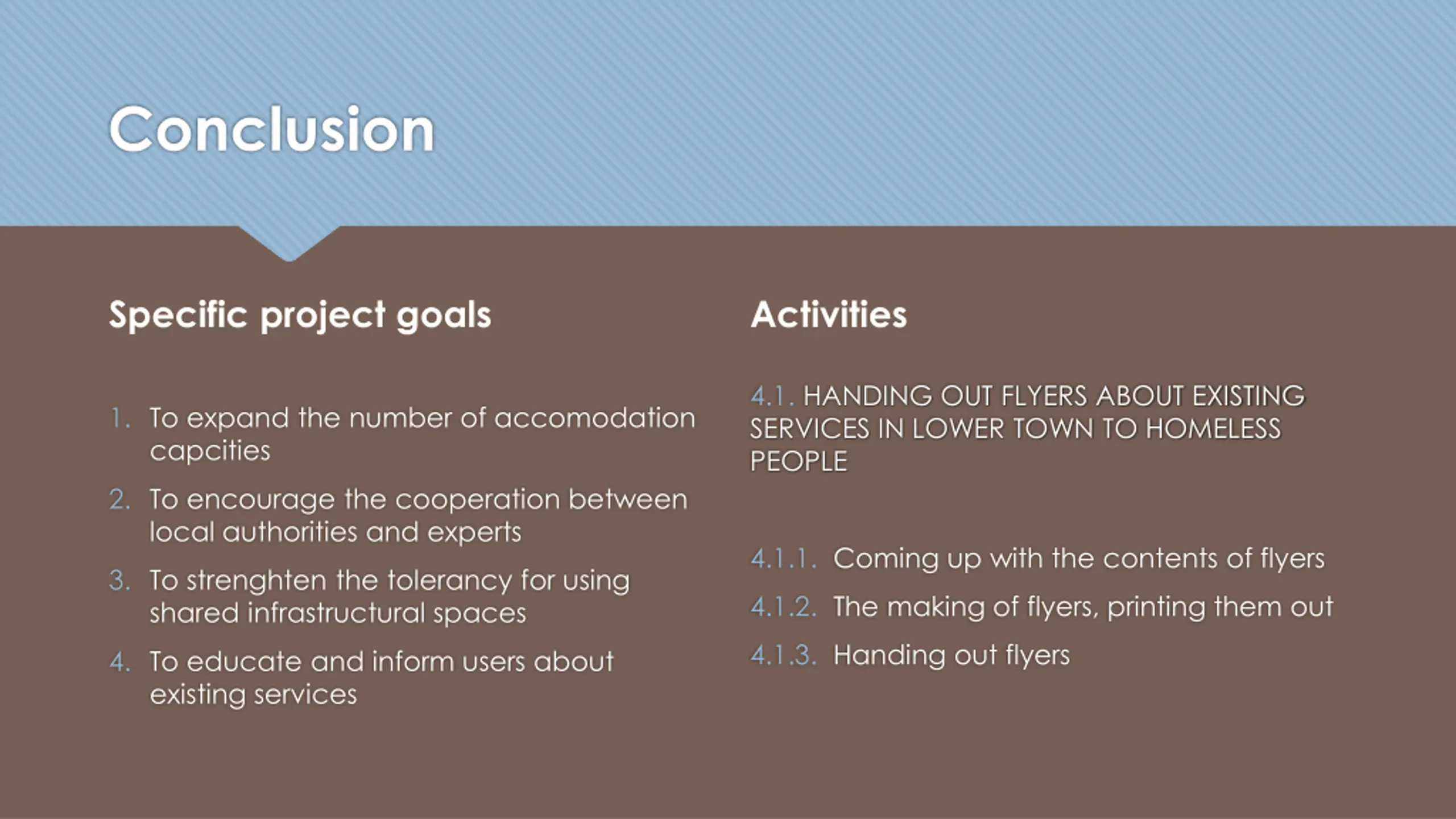 Conclusion

Specific project goals

1. To expand the number of accomodation capcities
2. To encourage the cooperation between local authorities and experts
3. To strenghten the tolerancy for using shared infrastructural spaces
4. To educate and inform users about existing services

Activities

4.1. HANDING OUT FLYERS ABOUT EXISTING SERVICES IN LOWER TOWN TO HOMELESS PEOPLE

4.1.1. Coming up with the contents of flyers
4.1.2. The making of flyers, printing them out
4.1.3. Handing out flyers